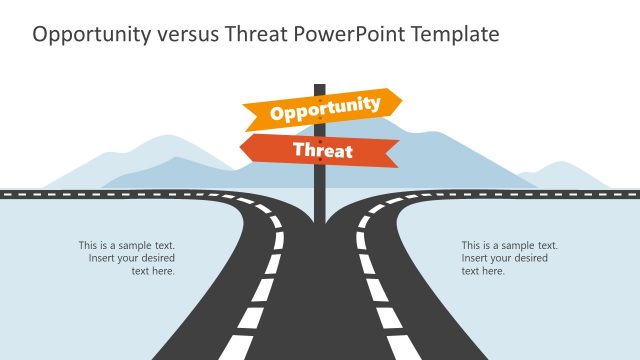 Opportunity versus Threat PowerPoint Template

Opportunity

Threat

This is a sample text. Insert your desired text here.

This is a sample text. Insert your desired text here.